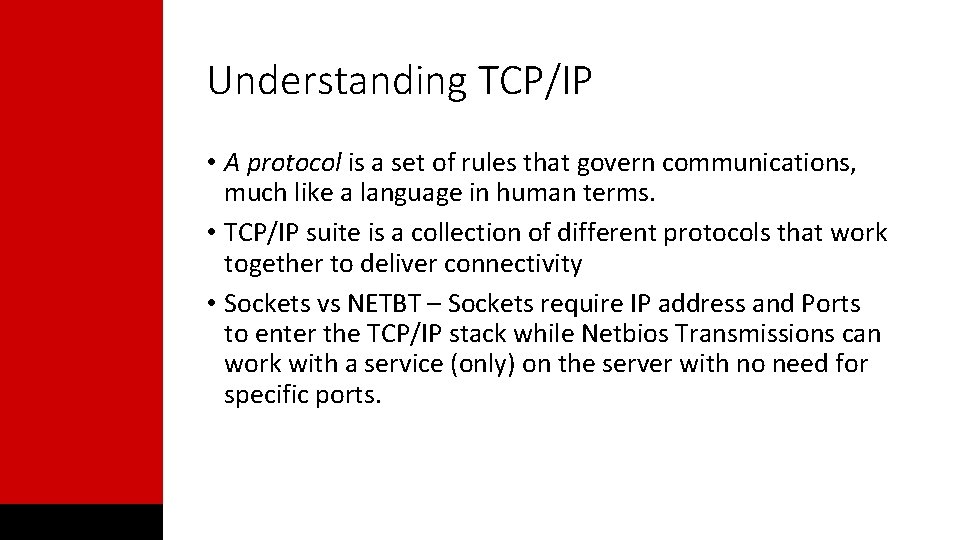 Understanding TCP/IP

• A protocol is a set of rules that govern communications, much like a language in human terms.

• TCP/IP suite is a collection of different protocols that work together to deliver connectivity

• Sockets vs NETBT – Sockets require IP address and Ports to enter the TCP/IP stack while Netbios Transmissions can work with a service (only) on the server with no need for specific ports.